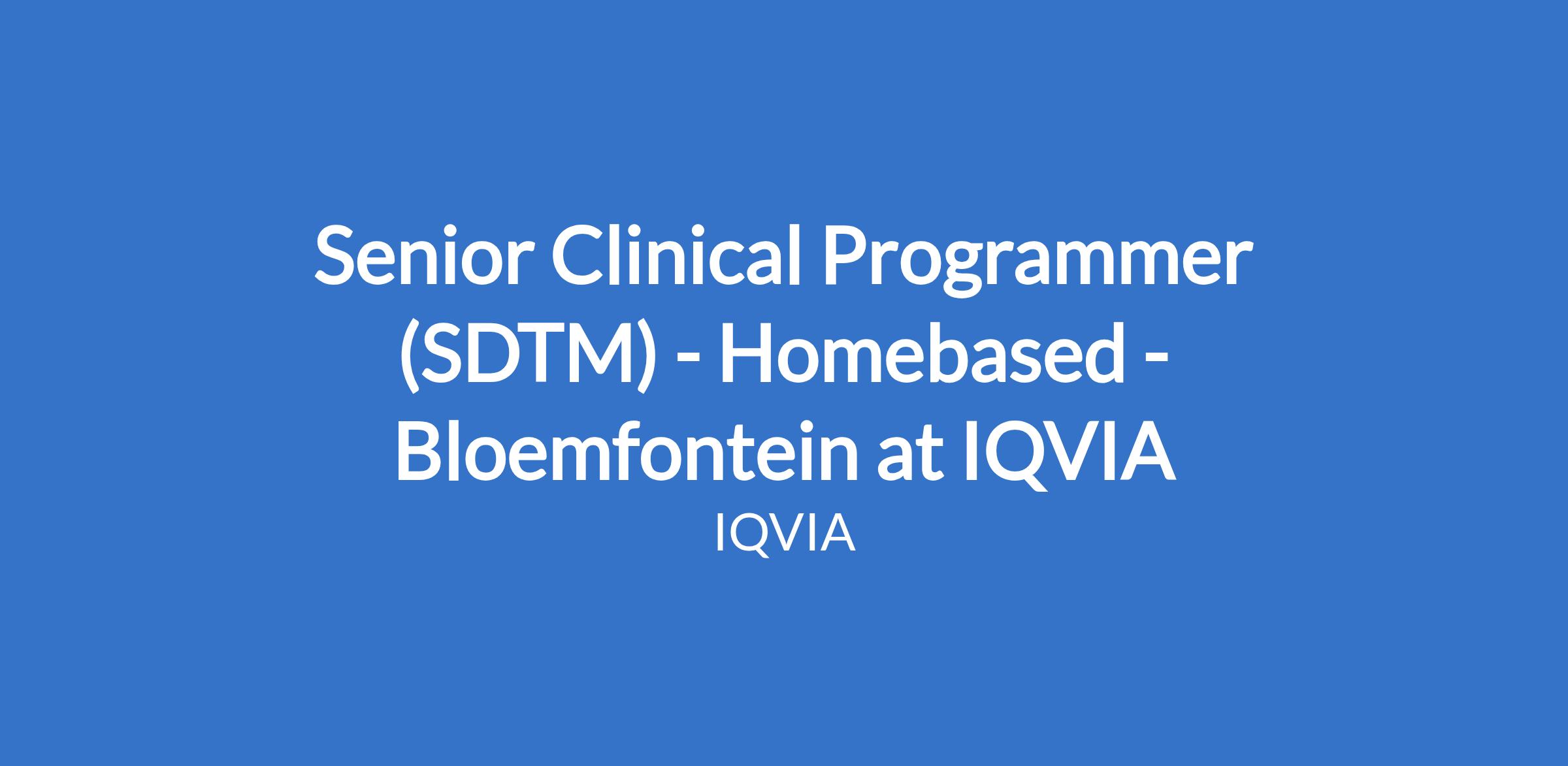 Senior Clinical Programmer (SDTM) - Homebased - Bloemfontein at IQVIA

IQVIA